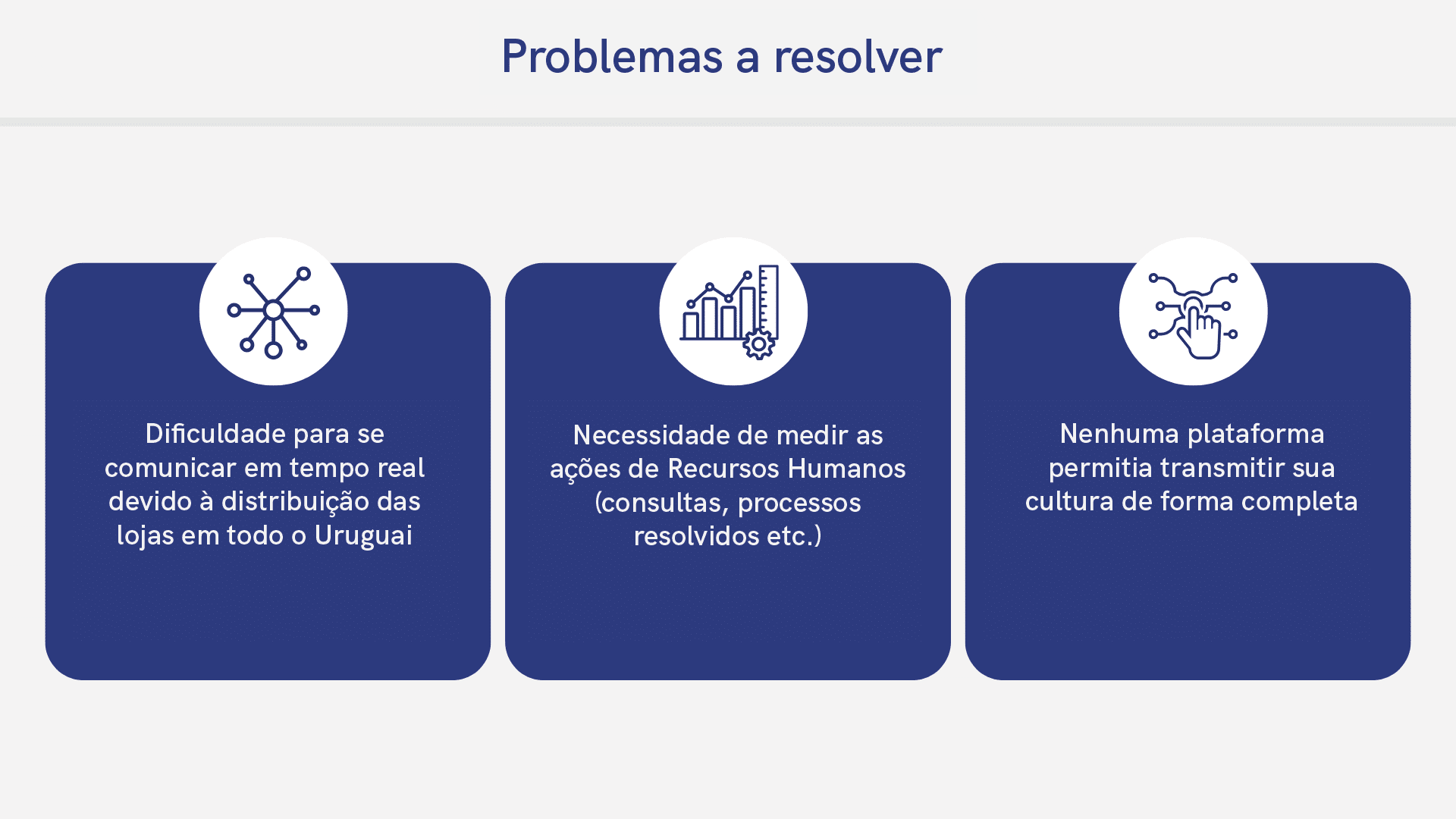 Problemas a resolver

Dificuldade para se comunicar em tempo real devido à distribuição das lojas em todo o Uruguai

Necessidade de medir as ações de Recursos Humanos (consultas, processos resolvidos etc.)

Nenhuma plataforma permitia transmitir sua cultura de forma completa